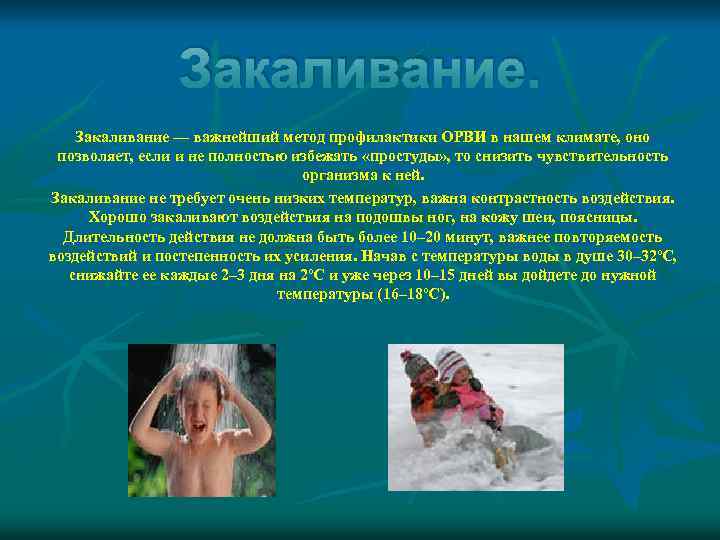 Закаливание.

Закаливание — важнейший метод профилактики ОРВИ в нашем климате, оно позволяет, если и не полностью избежать «простуды», то снизить чувствительность организма к ней.

Закаливание не требует очень низких температур, важна контрастность воздействия. Хорошо закаливают воздействия на подошвы ног, на кожу шеи, поясницы. Длительность действия не должна быть более 10–20 минут, важнее повторяемость воздействий и постепенность их усиления. Начав с температуры воды в душе 30–32°С, снижайте ее каждые 2–3 дня на 2°С и уже через 10–15 дней вы дойдете до нужной температуры (16–18°С).